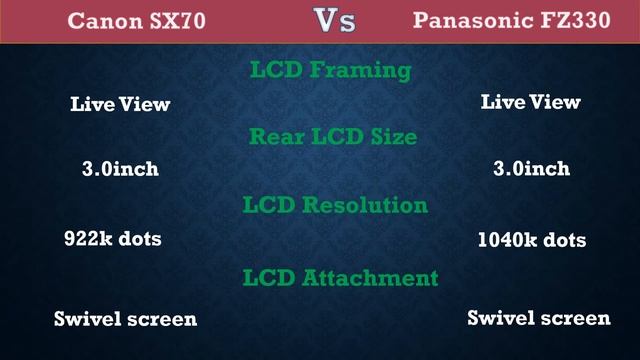 Canon SX70 Vs Panasonic FZ330

LCD Framing

Live View

Live View

Rear LCD Size

3.0inch

3.0inch

LCD Resolution

922k dots

1040k dots

LCD Attachment

Swivel screen

Swivel screen